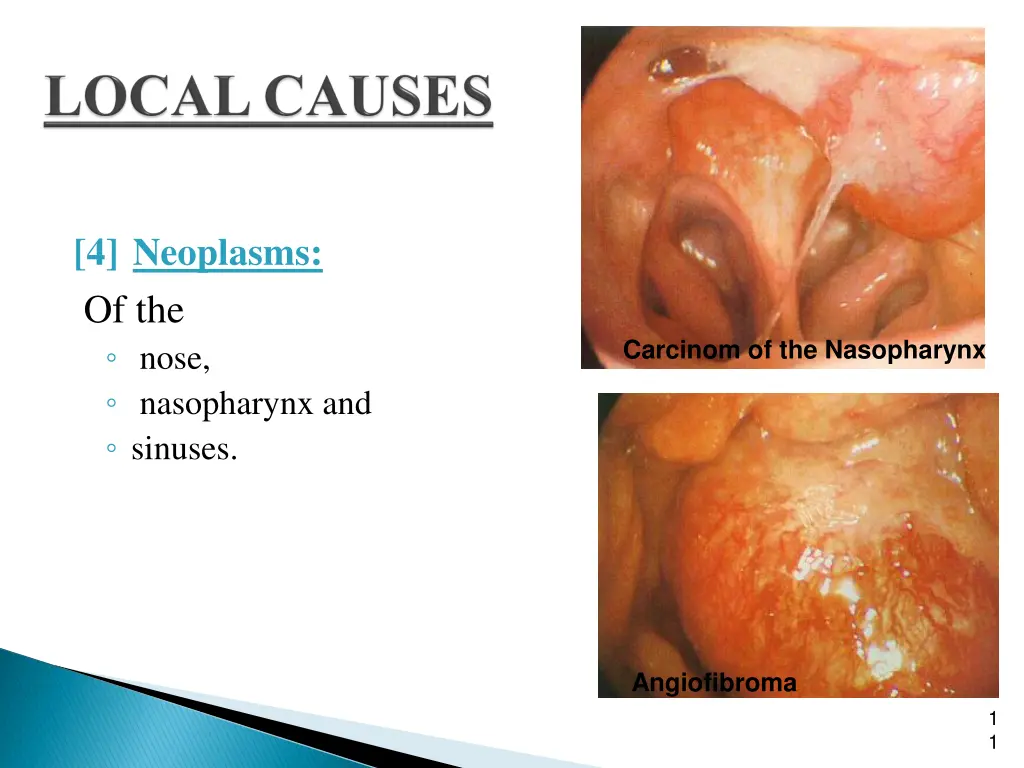 LOCAL CAUSES

[4] Neoplasms:

Of the

◦ nose,
◦ nasopharynx and
◦ sinuses.

Carcinom of the Nasopharynx

Angiofibroma

1
1